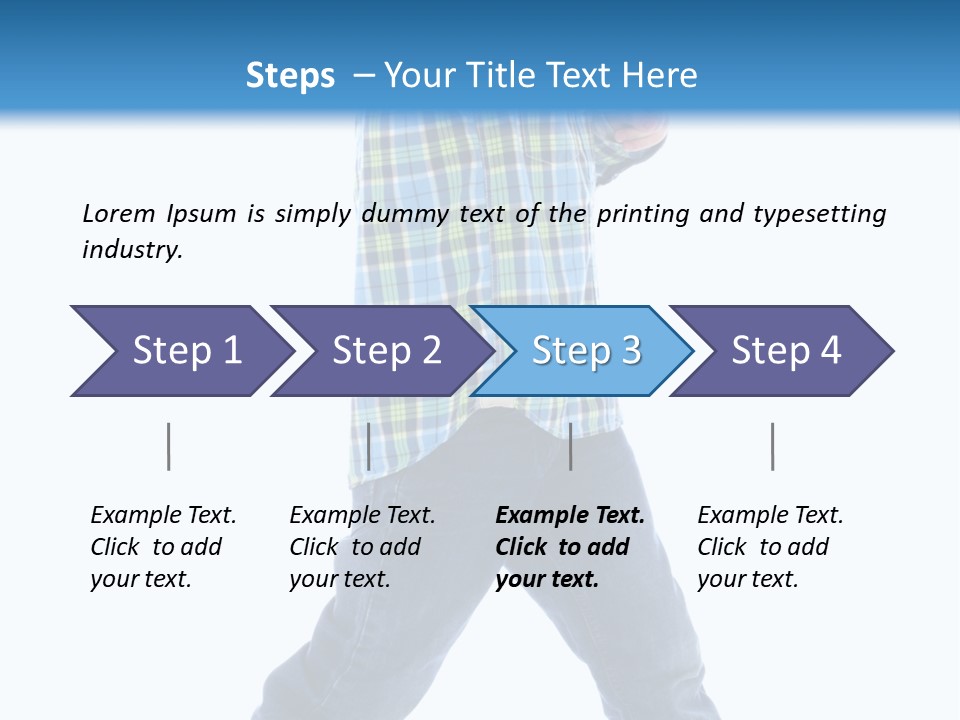 Steps – Your Title Text Here

Lorem Ipsum is simply dummy text of the printing and typesetting industry.

Step 1

Step 2

Step 3

Step 4

Example Text. Click to add your text.

Example Text. Click to add your text.

Example Text. Click to add your text.

Example Text. Click to add your text.